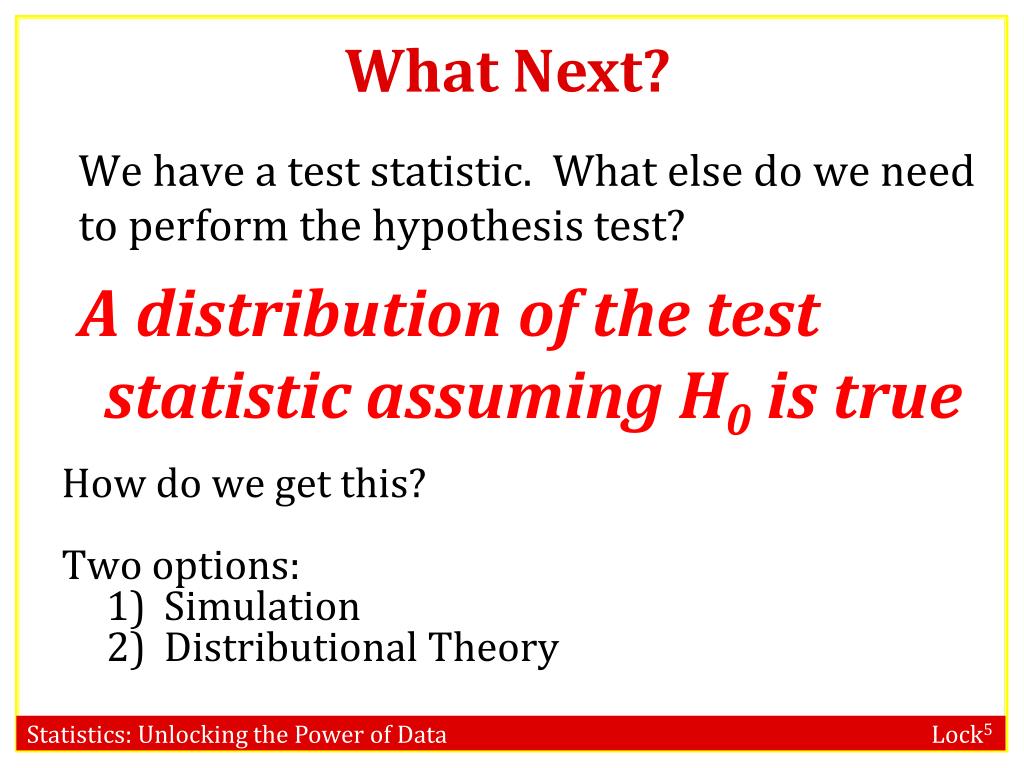 What Next?

We have a test statistic. What else do we need to perform the hypothesis test?

A distribution of the test statistic assuming $H_0$ is true

How do we get this?

Two options:
1) Simulation
2) Distributional Theory

Statistics: Unlocking the Power of Data

Lock$^5$